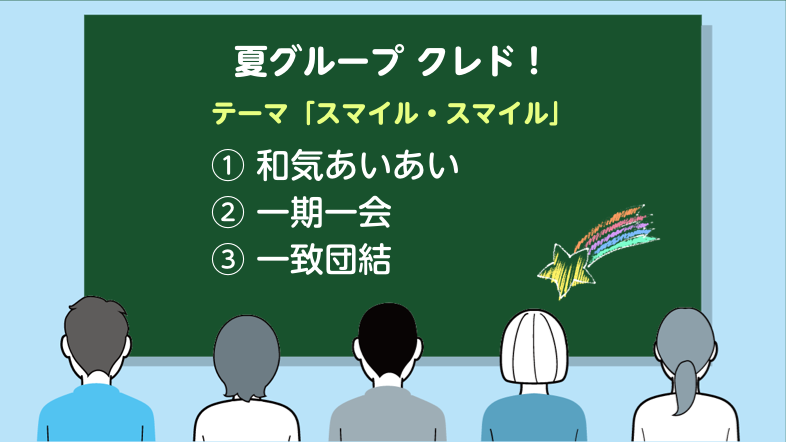 夏グループ クレド！

テーマ「スマイル・スマイル」

① 和気あいあい
② 一期一会
③ 一致団結